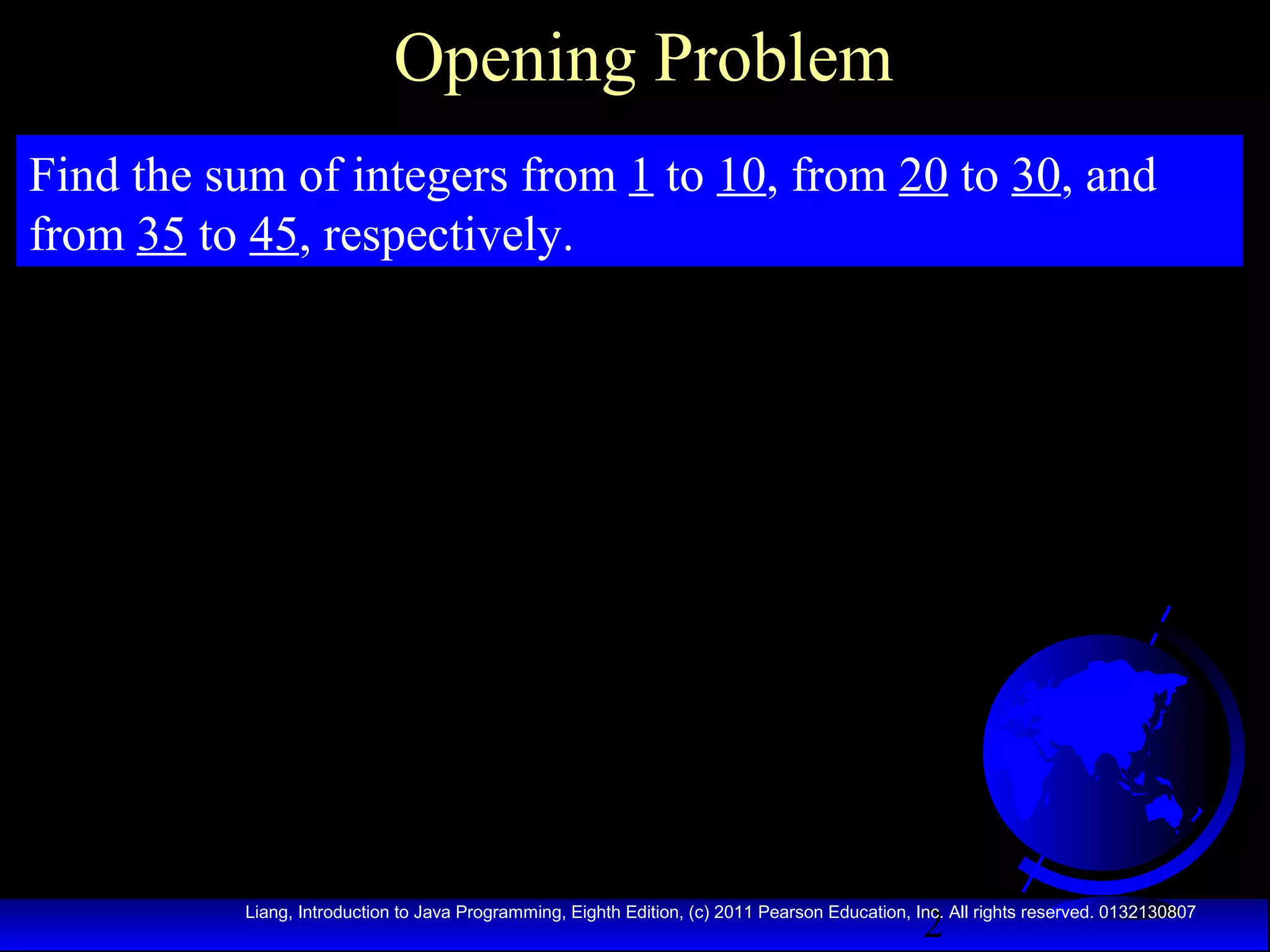 Opening Problem

Find the sum of integers from 1 to 10, from 20 to 30, and from 35 to 45, respectively.

Liang, Introduction to Java Programming, Eighth Edition, (c) 2011 Pearson Education, Inc. All rights reserved. 0132130807

2